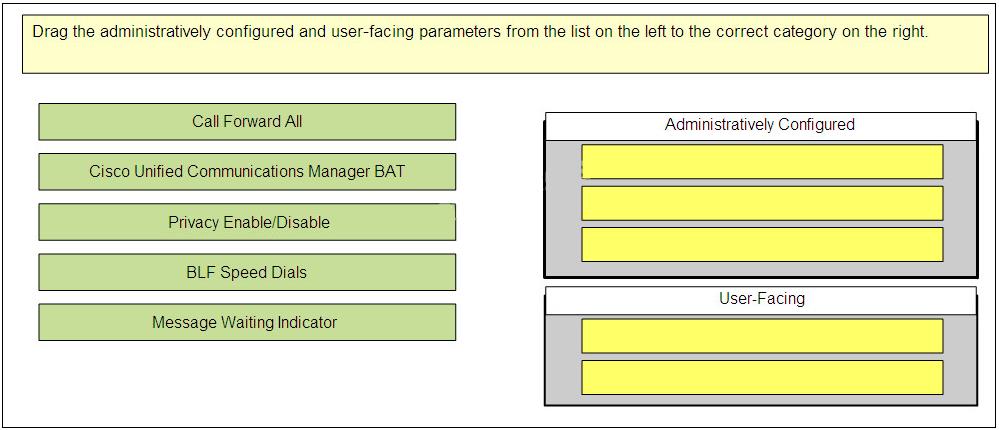 Drag the administratively configured and user-facing parameters from the list on the left to the correct category on the right.

Call Forward All

Cisco Unified Communications Manager BAT

Privacy Enable/Disable

BLF Speed Dials

Message Waiting Indicator

Administratively Configured

User-Facing